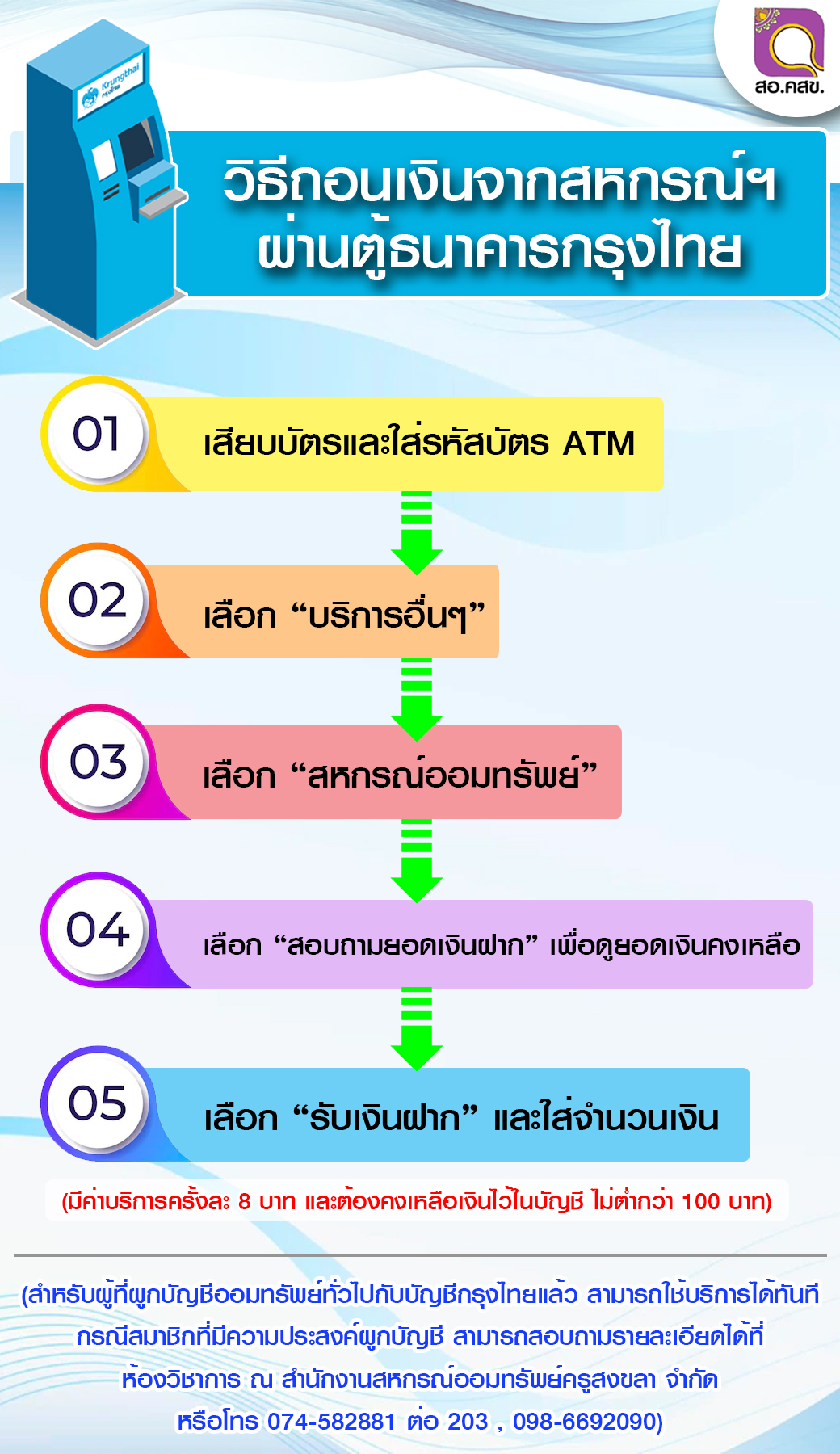 Krungthai กรุงไทย

สอ.คสข.

วิธีถอนเงินจากสหกรณ์ฯ ผ่านตู้ธนาคารกรุงไทย

01 เสียบบัตรและใส่รหัสบัตร ATM

02 เลือก “บริการอื่นๆ”

03 เลือก “สหกรณ์ออมทรัพย์”

04 เลือก “สอบถามยอดเงินฝาก” เพื่อดูยอดเงินคงเหลือ

05 เลือก “รับเงินฝาก” และใส่จำนวนเงิน

(มีค่าบริการครั้งละ 8 บาท และต้องคงเหลือเงินไว้ในบัญชี ไม่ต่ำกว่า 100 บาท)

(สำหรับผู้ที่ผูกบัญชีออมทรัพย์ทั่วไปกับบัญชีกรุงไทยแล้ว สามารถใช้บริการได้ทันที กรณีสมาชิกที่มีความประสงค์ผูกบัญชี สามารถสอบถามรายละเอียดได้ที่ ห้องวิชาการ ณ สำนักงานสหกรณ์ออมทรัพย์ครูสงขลา จำกัด หรือโทร 074-582881 ต่อ 203 , 098-6692090)